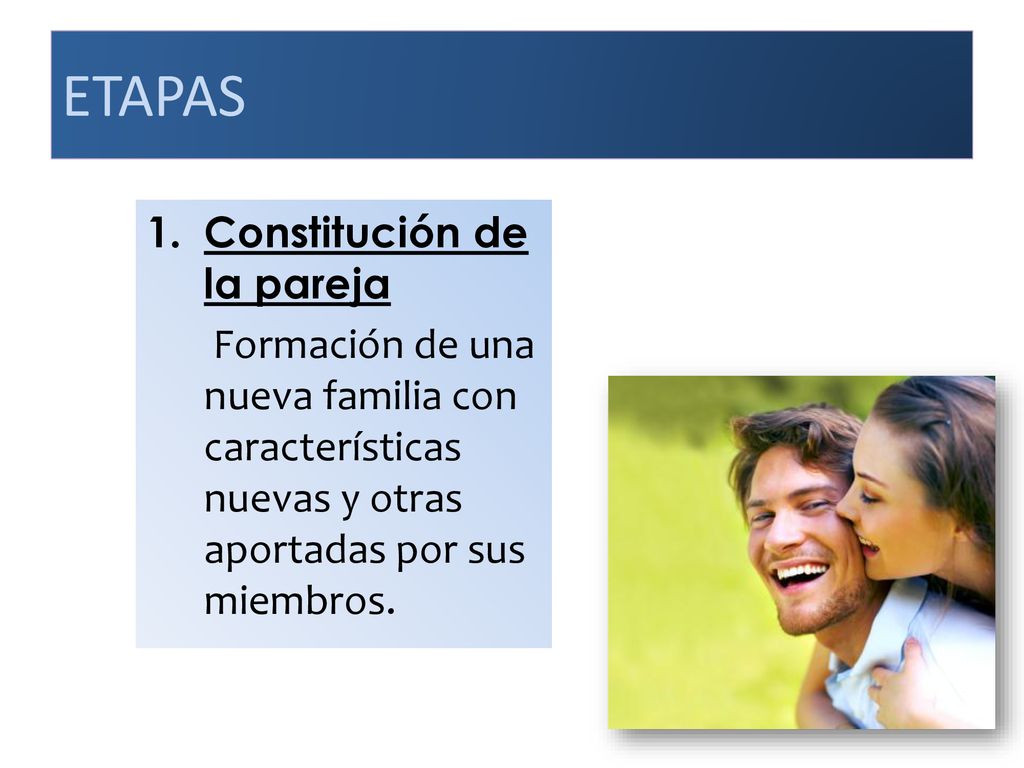 ETAPAS

1. Constitución de la pareja

Formación de una nueva familia con características nuevas y otras aportadas por sus miembros.